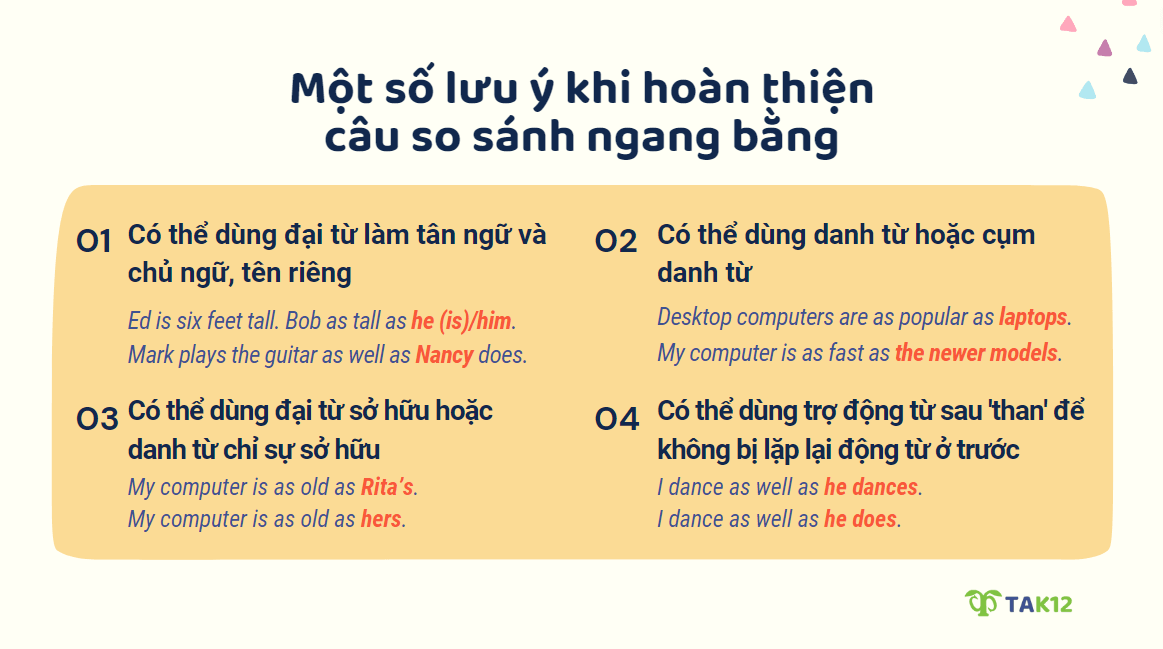 Một số lưu ý khi hoàn thiện câu so sánh ngang bằng

01 Có thể dùng đại từ làm tân ngữ và chủ ngữ, tên riêng

Ed is six feet tall. Bob as tall as he (is)/him.
Mark plays the guitar as well as Nancy does.

02 Có thể dùng danh từ hoặc cụm danh từ

Desktop computers are as popular as laptops.
My computer is as fast as the newer models.

03 Có thể dùng đại từ sở hữu hoặc danh từ chỉ sự sở hữu

My computer is as old as Rita's.
My computer is as old as hers.

04 Có thể dùng trợ động từ sau 'than' để không bị lặp lại động từ ở trước

I dance as well as he dances.
I dance as well as he does.

TAK12